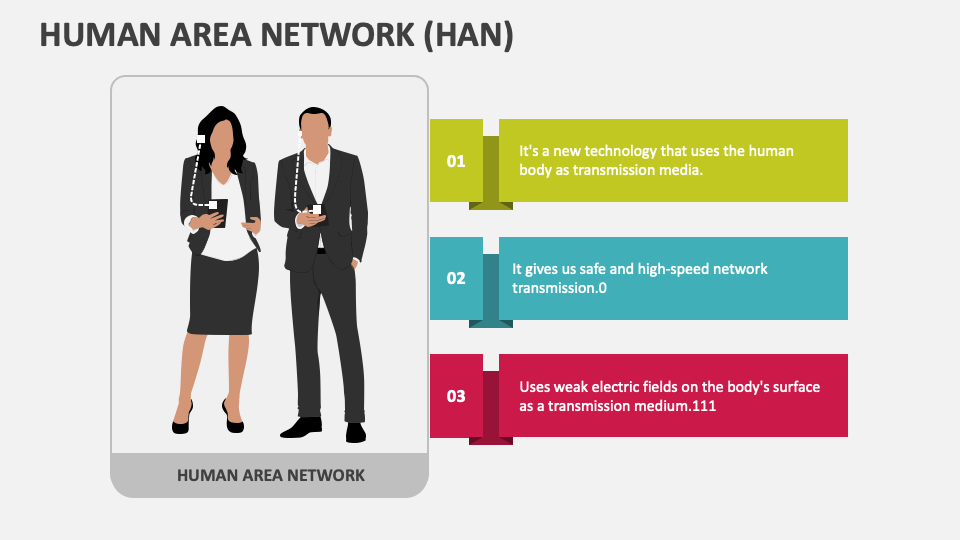 HUMAN AREA NETWORK (HAN)

HUMAN AREA NETWORK

01

It's a new technology that uses the human body as transmission media.

02

It gives us safe and high-speed network transmission.0

03

Uses weak electric fields on the body's surface as a transmission medium.111